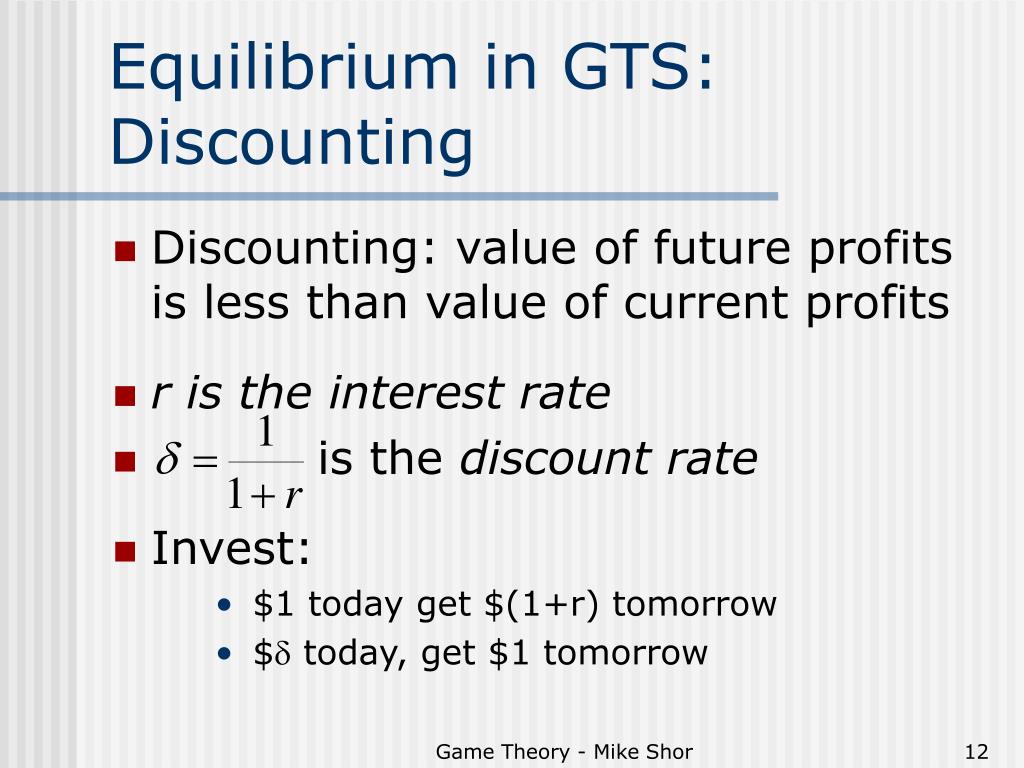 Equilibrium in GTS: Discounting

- Discounting: value of future profits is less than value of current profits
- r is the interest rate
- $\delta = \frac{1}{1+r}$ is the discount rate
- Invest:
  - \$1 today get \$(1+r) tomorrow
  - \$$\delta$ today, get \$1 tomorrow

Game Theory - Mike Shor

12